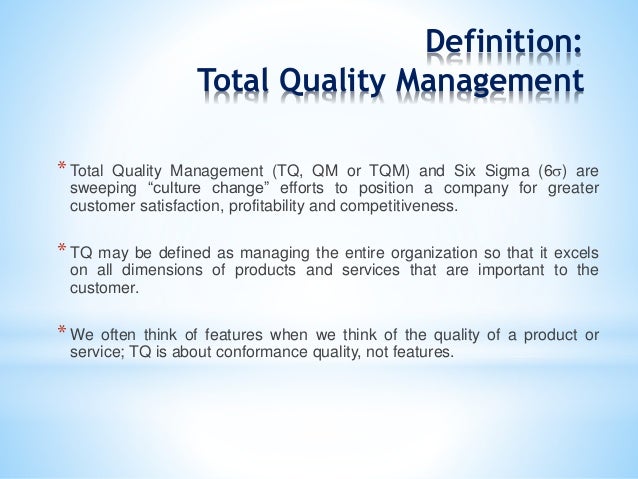 Definition:
Total Quality Management

* Total Quality Management (TQ, QM or TQM) and Six Sigma ($6\sigma$) are sweeping “culture change” efforts to position a company for greater customer satisfaction, profitability and competitiveness.

* TQ may be defined as managing the entire organization so that it excels on all dimensions of products and services that are important to the customer.

* We often think of features when we think of the quality of a product or service; TQ is about conformance quality, not features.